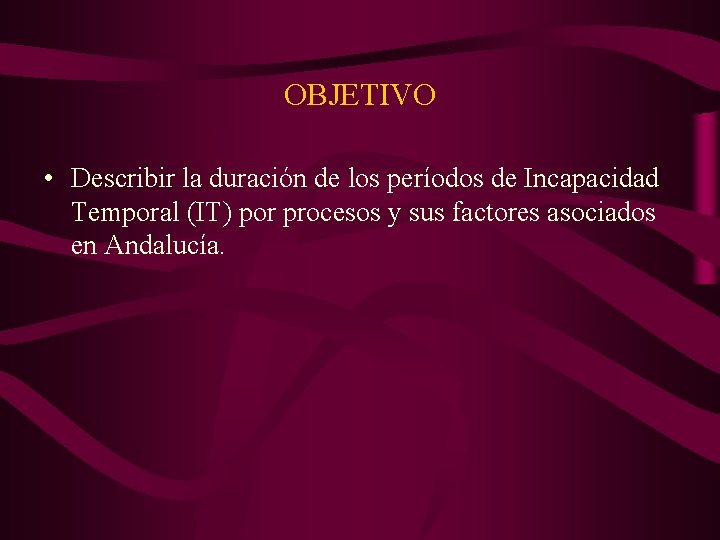 OBJETIVO

• Describir la duración de los períodos de Incapacidad Temporal (IT) por procesos y sus factores asociados en Andalucía.